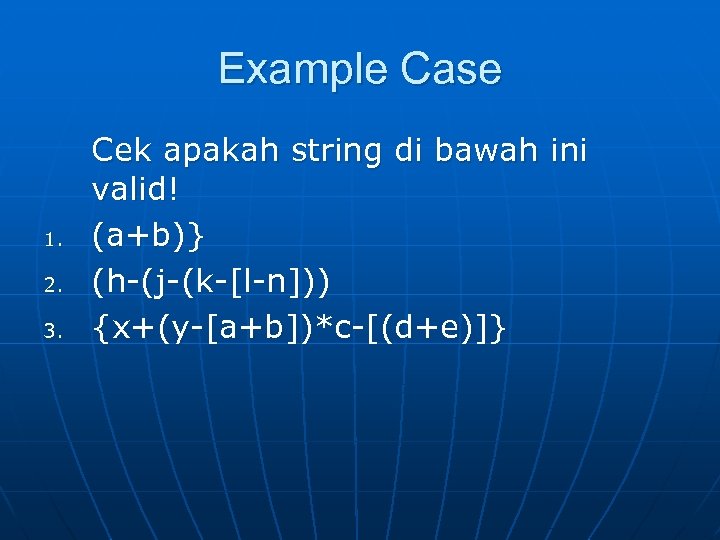 Example Case

Cek apakah string di bawah ini valid!

1. (a+b)}
2. (h-(j-(k-[l-n]))
3. {x+(y-[a+b])*c-[(d+e)]}